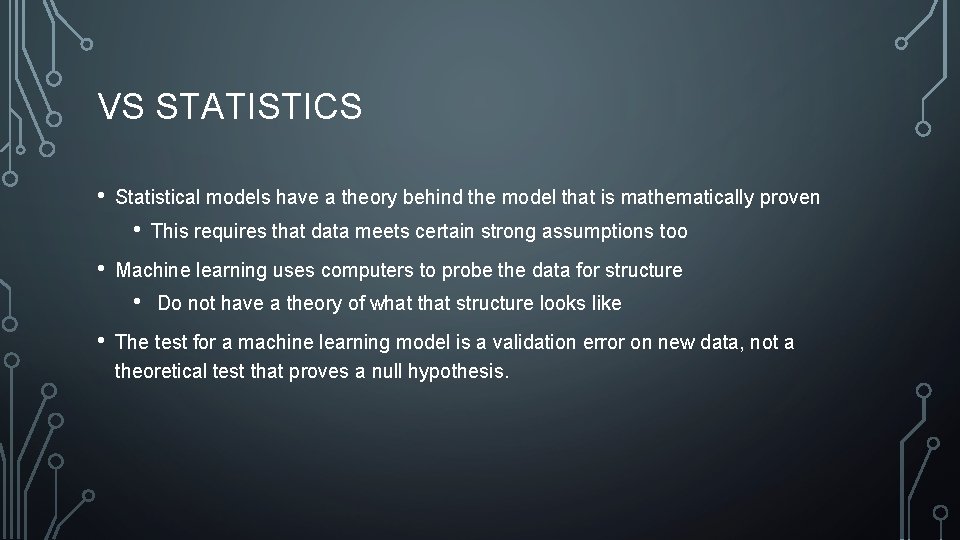 VS STATISTICS

• Statistical models have a theory behind the model that is mathematically proven

• This requires that data meets certain strong assumptions too

• Machine learning uses computers to probe the data for structure

• Do not have a theory of what that structure looks like

• The test for a machine learning model is a validation error on new data, not a theoretical test that proves a null hypothesis.